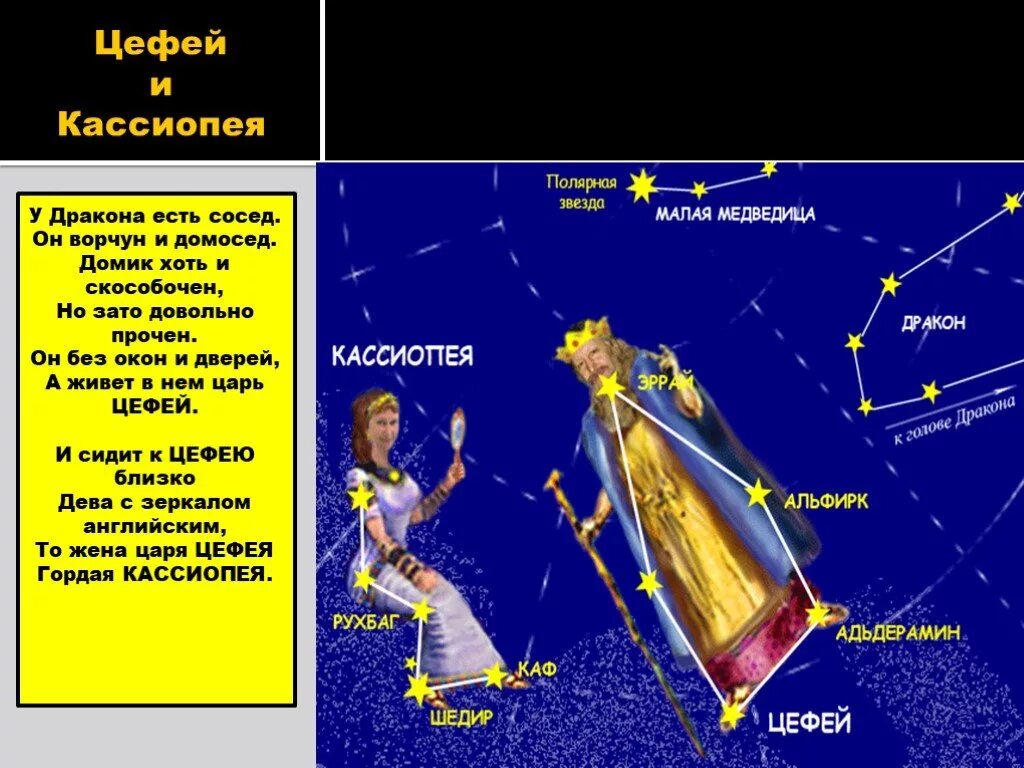 Цефей
и
Кассиопея

У Дракона есть сосед.
Он ворчун и домосед.
Домик хоть и скособочен,
Но зато довольно прочен.
Он без окон и дверей,
А живет в нем царь ЦЕФЕЙ.

И сидит к ЦЕФЕЮ близко
Дева с зеркалом английским,
То жена царя ЦЕФЕЯ
Гордая КАССИОПЕЯ.

Полярная звезда
МАЛАЯ МЕДВЕДИЦА
ДРАКОН
к голове Дракона
КАССИОПЕЯ
ЭРРАЙ
АЛЬФИРК
АДЬДЕРАМИН
ЦЕФЕЙ
РУХБАГ
КАФ
ШЕДИР